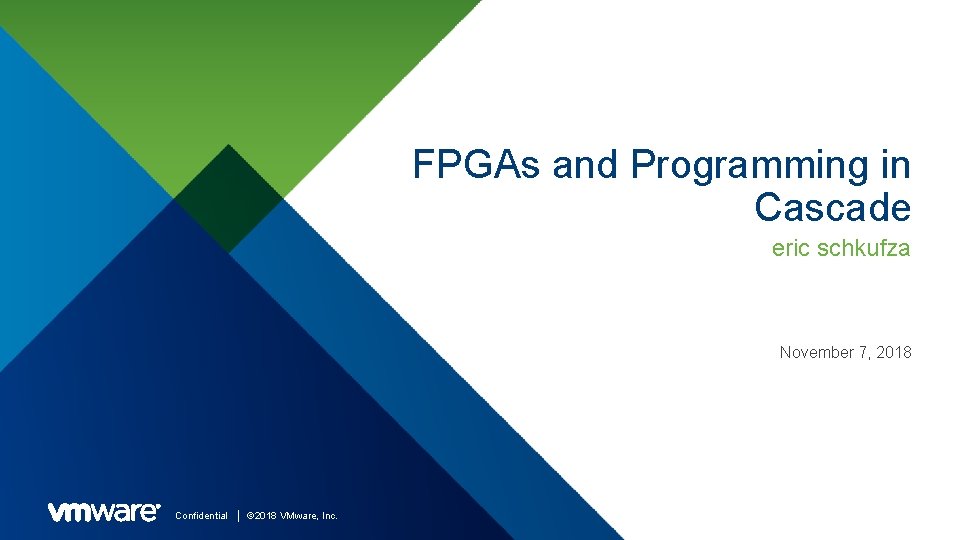 FPGAs and Programming in Cascade

eric schkufza

November 7, 2018

vmware®

Confidential | ©2018 VMware, Inc.